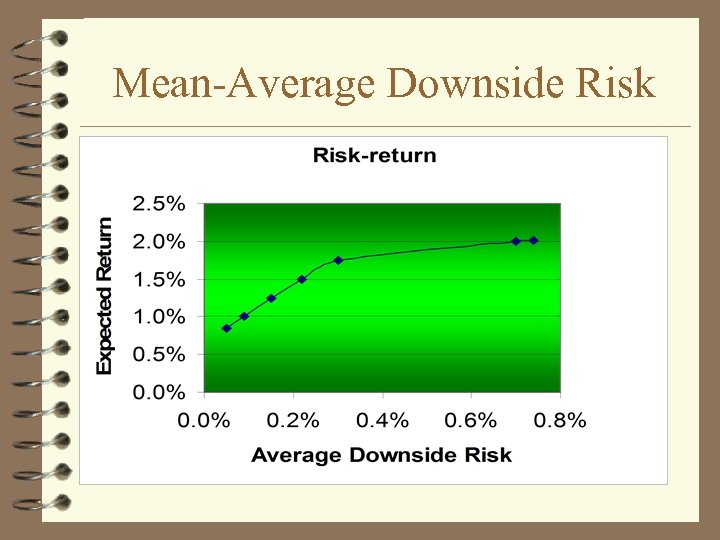 Mean-Average Downside Risk

Risk-return

Expected Return

2.5%
2.0%
1.5%
1.0%
0.5%
0.0%

0.0%
0.2%
0.4%
0.6%
0.8%

Average Downside Risk